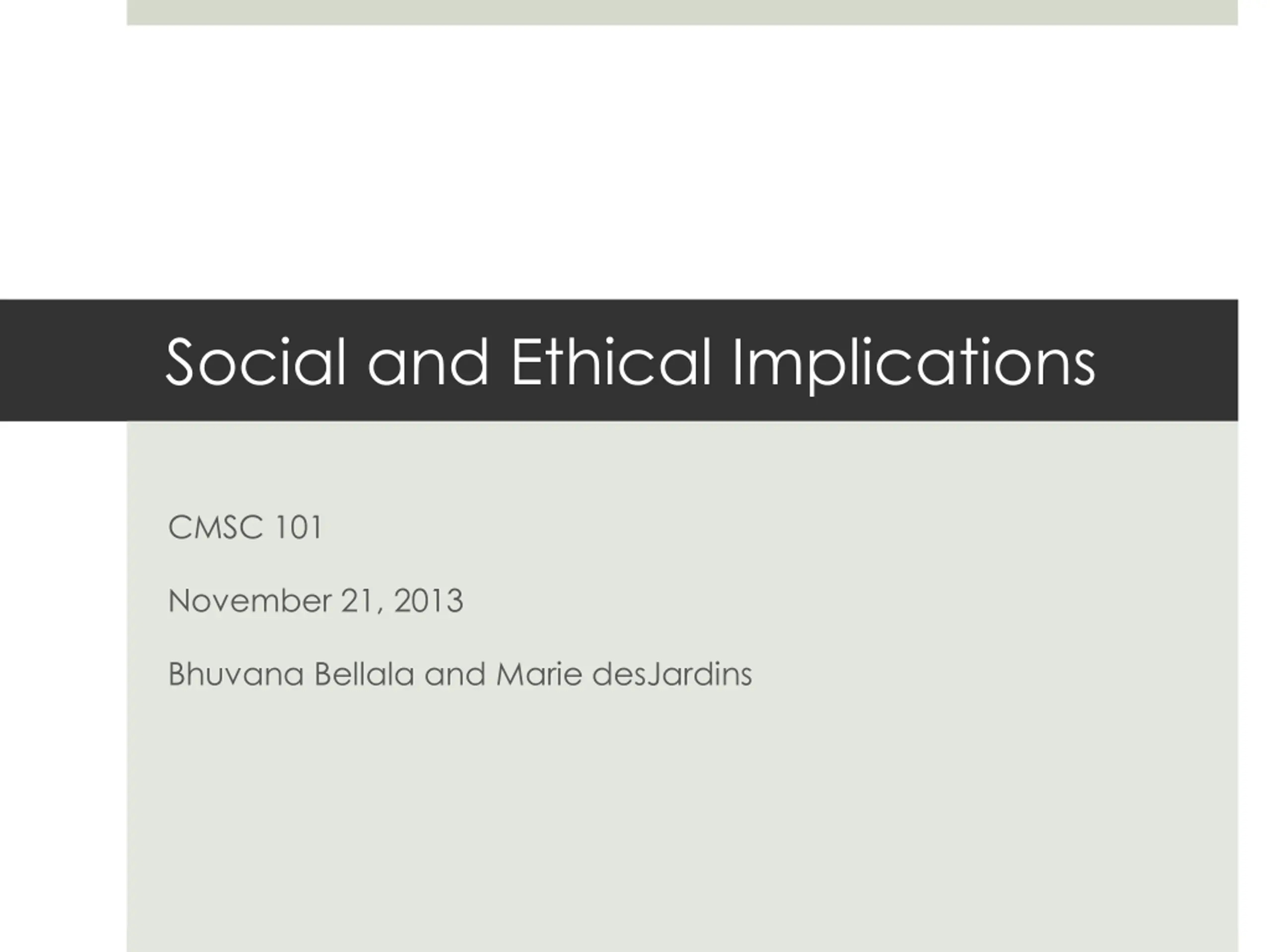 Social and Ethical Implications

CMSC 101

November 21, 2013

Bhuvana Bellala and Marie desJardins